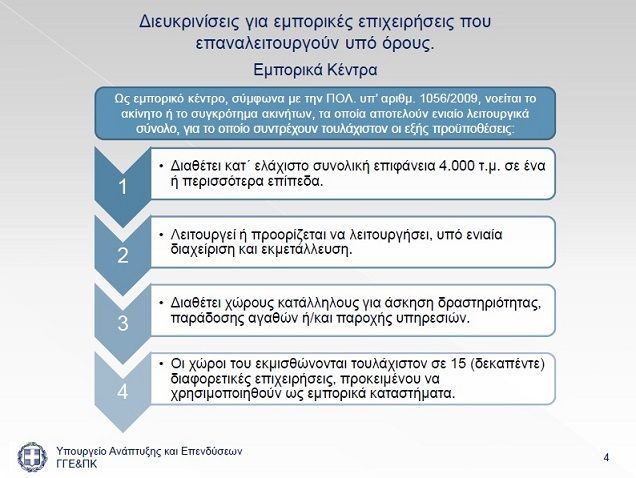 Διευκρινίσεις για εμπορικές επιχειρήσεις που επαναλειτουργούν υπό όρους.

Εμπορικά Κέντρα

Ως εμπορικό κέντρο, σύμφωνα με την ΠΟΛ. υπ' αριθμ. 1056/2009, νοείται το ακίνητο ή το συγκρότημα ακινήτων, τα οποία αποτελούν ενιαίο λειτουργικά σύνολο, για το οποίο συντρέχουν τουλάχιστον οι εξής προϋποθέσεις:

1

• Διαθέτει κατ΄ ελάχιστο συνολική επιφάνεια 4.000 τ.μ. σε ένα ή περισσότερα επίπεδα.

2

• Λειτουργεί ή προορίζεται να λειτουργήσει, υπό ενιαία διαχείριση και εκμετάλλευση.

3

• Διαθέτει χώρους κατάλληλους για άσκηση δραστηριότητας, παράδοσης αγαθών ή/και παροχής υπηρεσιών.

4

• Οι χώροι του εκμισθώνονται τουλάχιστον σε 15 (δεκαπέντε) διαφορετικές επιχειρήσεις, προκειμένου να χρησιμοποιηθούν ως εμπορικά καταστήματα.

Υπουργείο Ανάπτυξης και Επενδύσεων
ΓΓΕ&ΠΚ

4